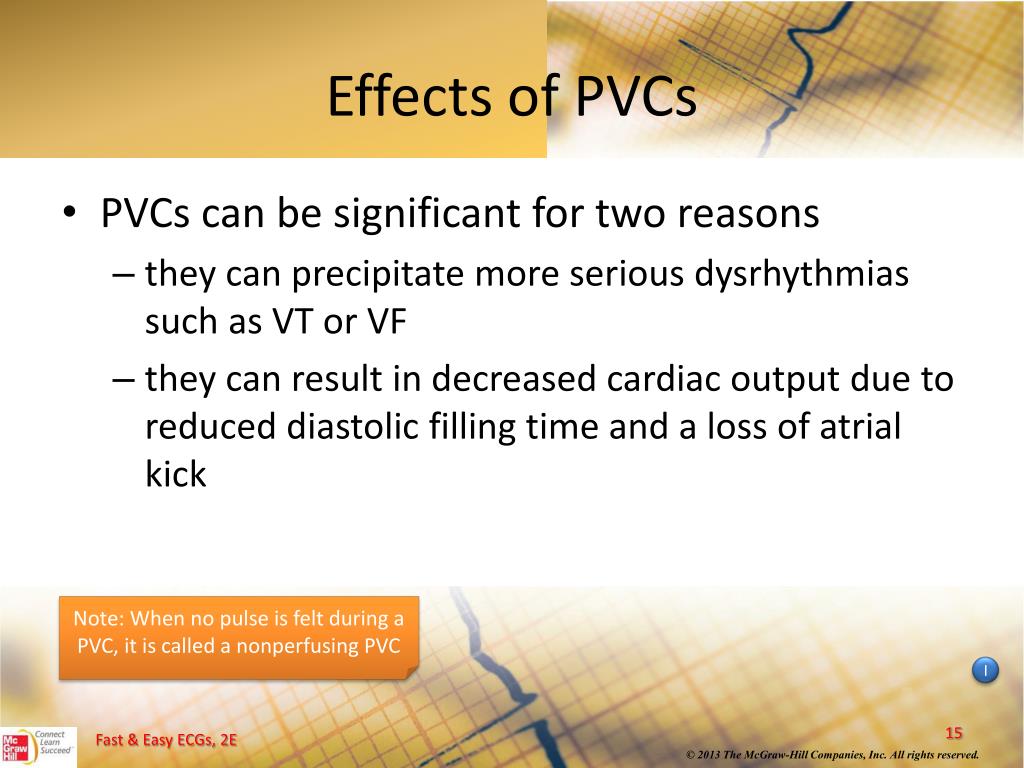 Effects of PVCs

• PVCs can be significant for two reasons
– they can precipitate more serious dysrhythmias such as VT or VF
– they can result in decreased cardiac output due to reduced diastolic filling time and a loss of atrial kick

Note: When no pulse is felt during a PVC, it is called a nonperfusing PVC

I

Mc Graw Hill Connect Learn Succeed

Fast & Easy ECGs, 2E

15

© 2013 The McGraw-Hill Companies, Inc. All rights reserved.